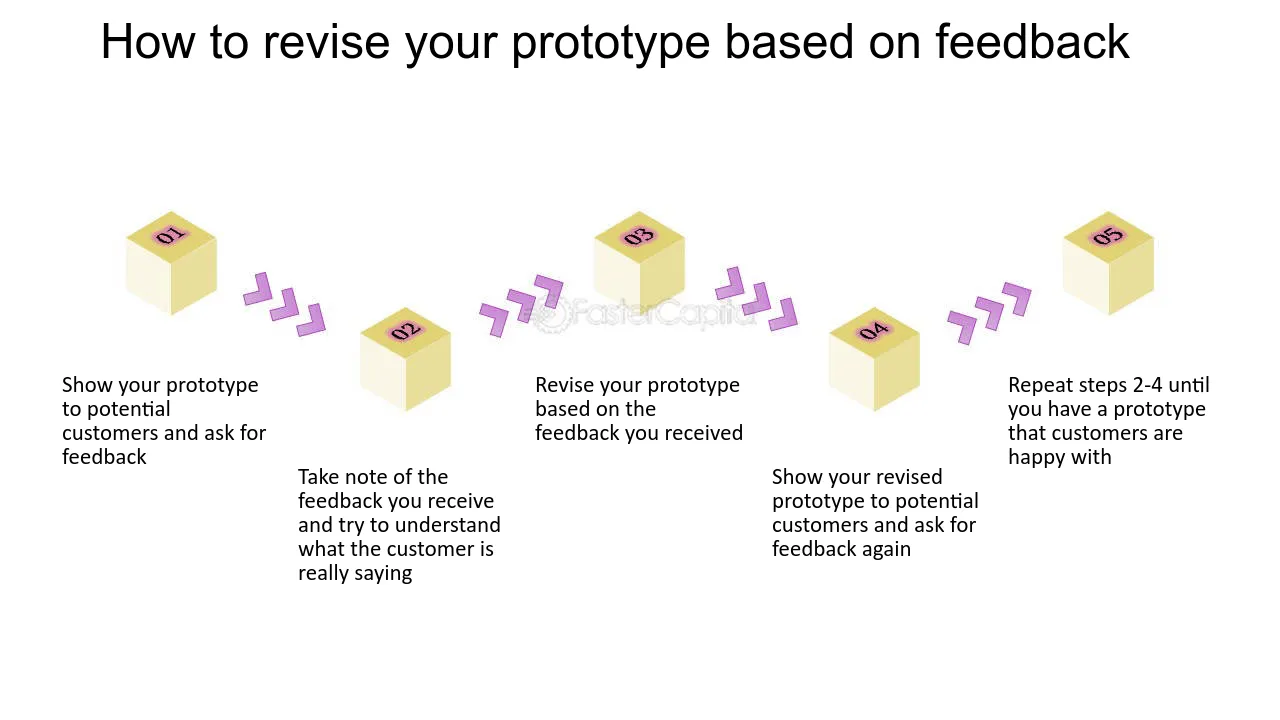 How to revise your prototype based on feedback

01

Show your prototype to potential customers and ask for feedback

02

Take note of the feedback you receive and try to understand what the customer is really saying

03

Revise your prototype based on the feedback you received

04

Show your revised prototype to potential customers and ask for feedback again

05

Repeat steps 2-4 until you have a prototype that customers are happy with

FasterCapital